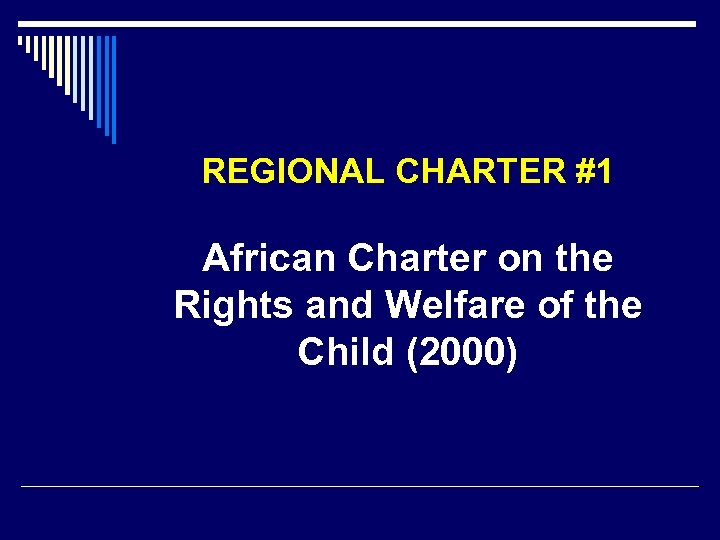 REGIONAL CHARTER #1

African Charter on the Rights and Welfare of the Child (2000)